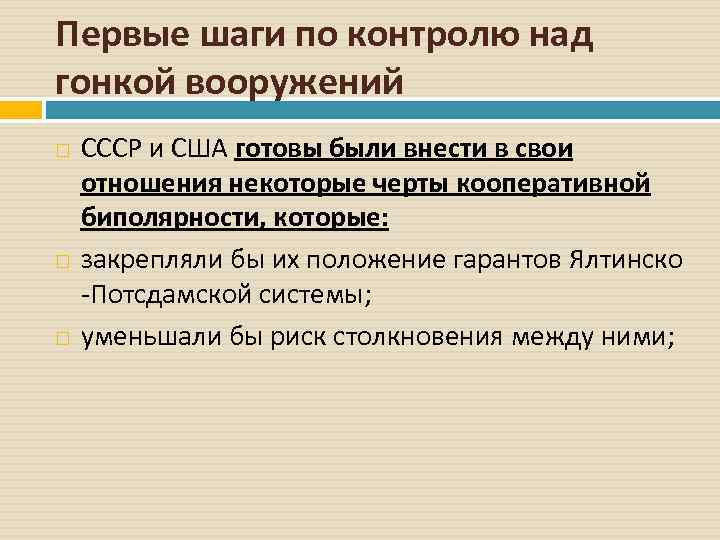 Первые шаги по контролю над гонкой вооружений

СССР и США готовы были внести в свои отношения некоторые черты кооперативной биполярности, которые:

закрепляли бы их положение гарантов Ялтинско -Потсдамской системы;

уменьшали бы риск столкновения между ними;